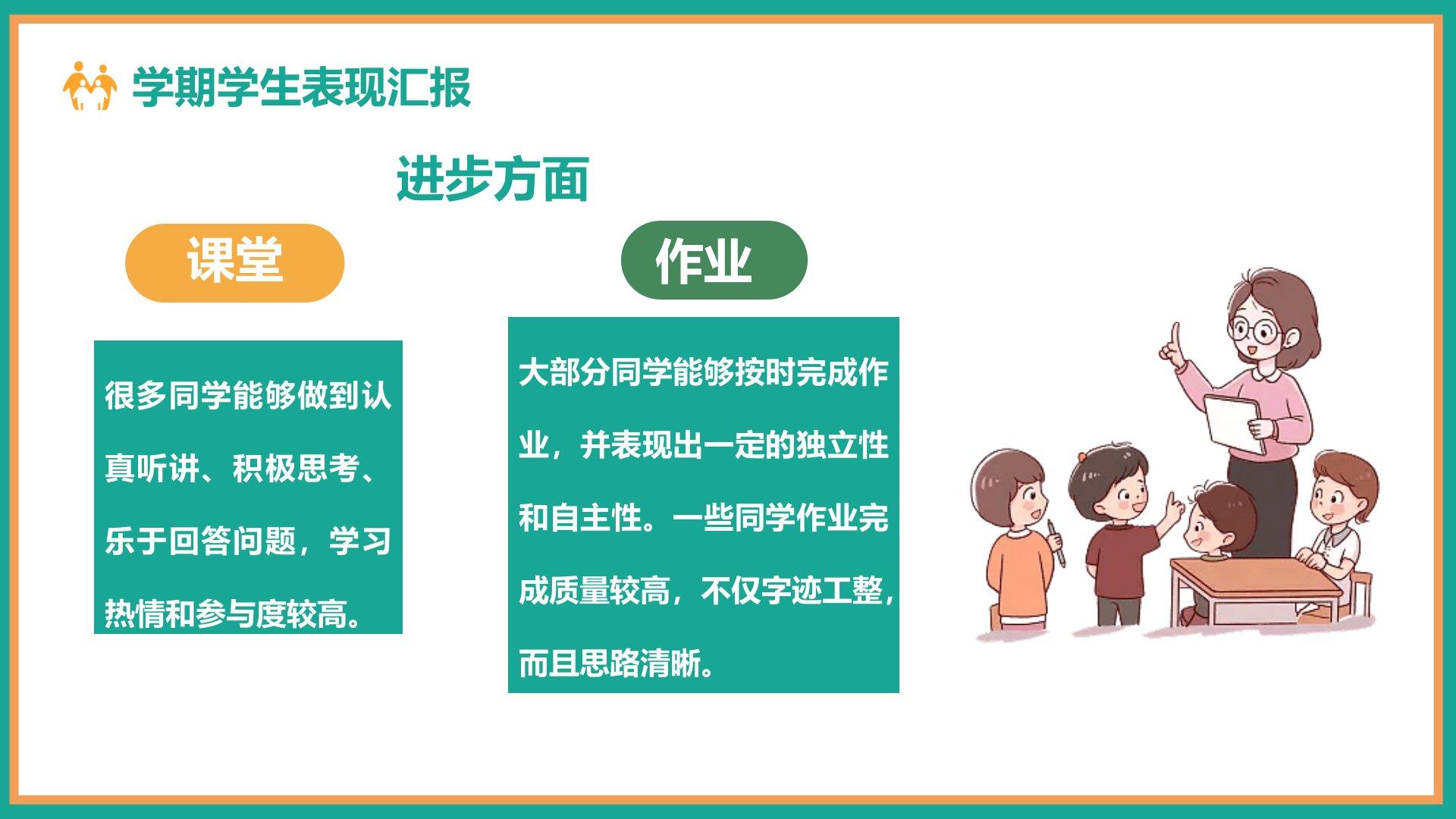 学期学生表现汇报

进步方面

课堂

很多同学能够做到认真听讲、积极思考、乐于回答问题，学习热情和参与度较高。

作业

大部分同学能够按时完成作业，并表现出一定的独立性和自主性。一些同学作业完成质量较高，不仅字迹工整，而且思路清晰。